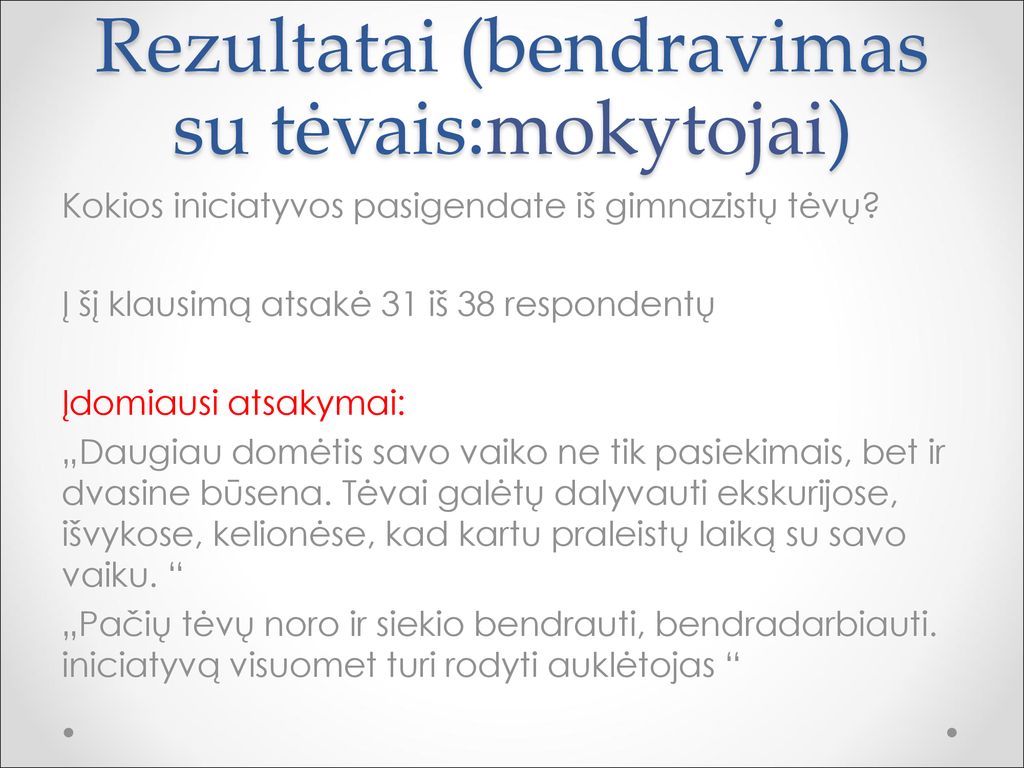 Rezultatai (bendravimas su tėvais:mokytojai)

Kokios iniciatyvos pasigendate iš gimnazistų tėvų?

Į šį klausimą atsakė 31 iš 38 respondentų

Įdomiausi atsakymai:
„Daugiau domėtis savo vaiko ne tik pasiekimais, bet ir dvasine būsena. Tėvai galėtų dalyvauti ekskurijose, išvykose, kelionėse, kad kartu praleistų laiką su savo vaiku. “
„Pačių tėvų noro ir siekio bendrauti, bendradarbiauti. iniciatyvą visuomet turi rodyti auklėtojas “